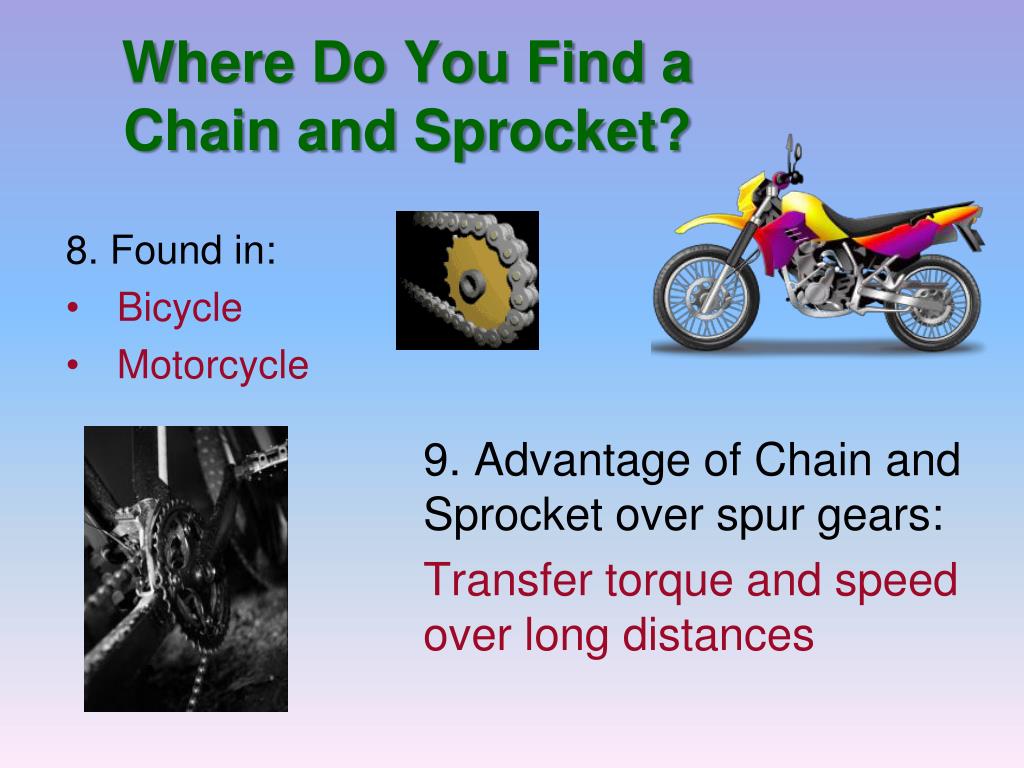 Where Do You Find a Chain and Sprocket?

8. Found in:
• Bicycle
• Motorcycle

9. Advantage of Chain and Sprocket over spur gears:

Transfer torque and speed over long distances